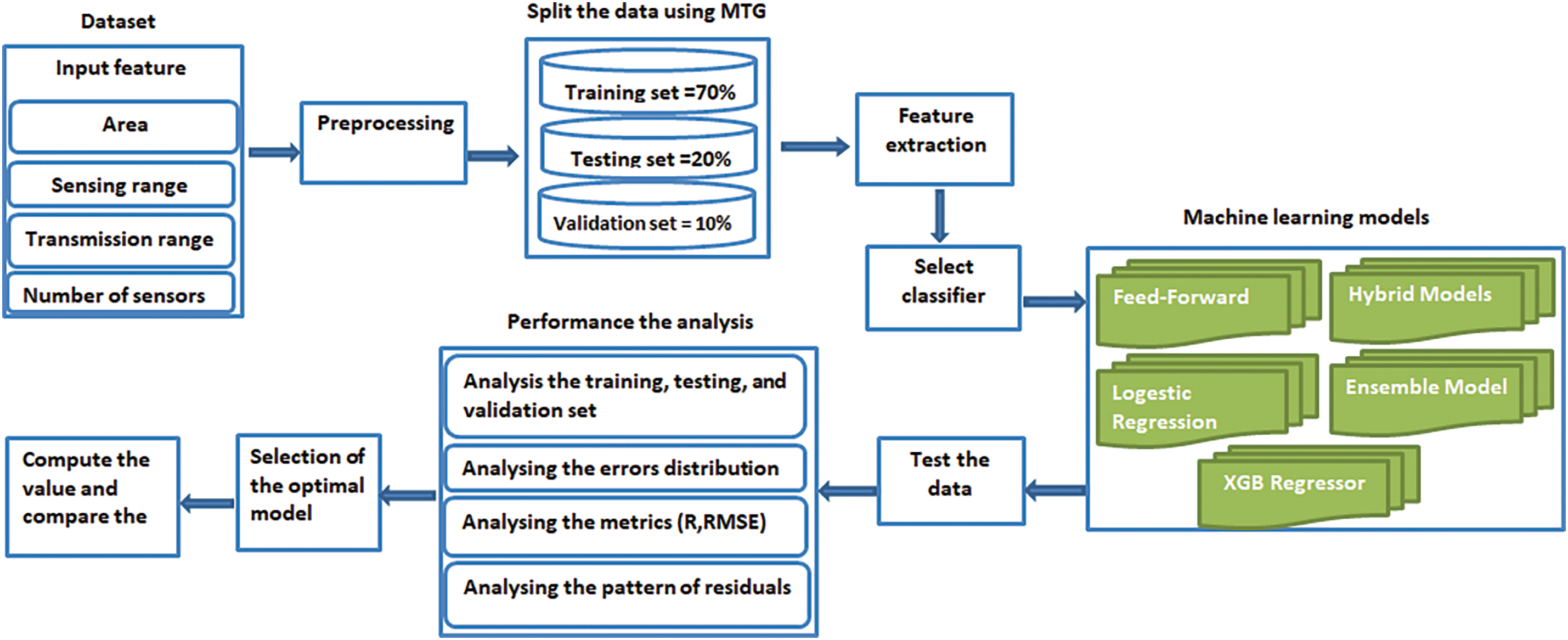 Dataset

Input feature

Area

Sensing range

Transmission range

Number of sensors

Preprocessing

Split the data using MTG

Training set =70%

Testing set =20%

Validation set = 10%

Feature extraction

Select classifier

Machine learning models

Feed-Forward

Hybrid Models

Logestic Regression

Ensemble Model

XGB Regressor

Test the data

Performance the analysis

Analysis the training, testing, and validation set

Analysing the errors distribution

Analysing the metrics (R,RMSE)

Analysing the pattern of residuals

Selection of the optimal model

Compute the value and compare the